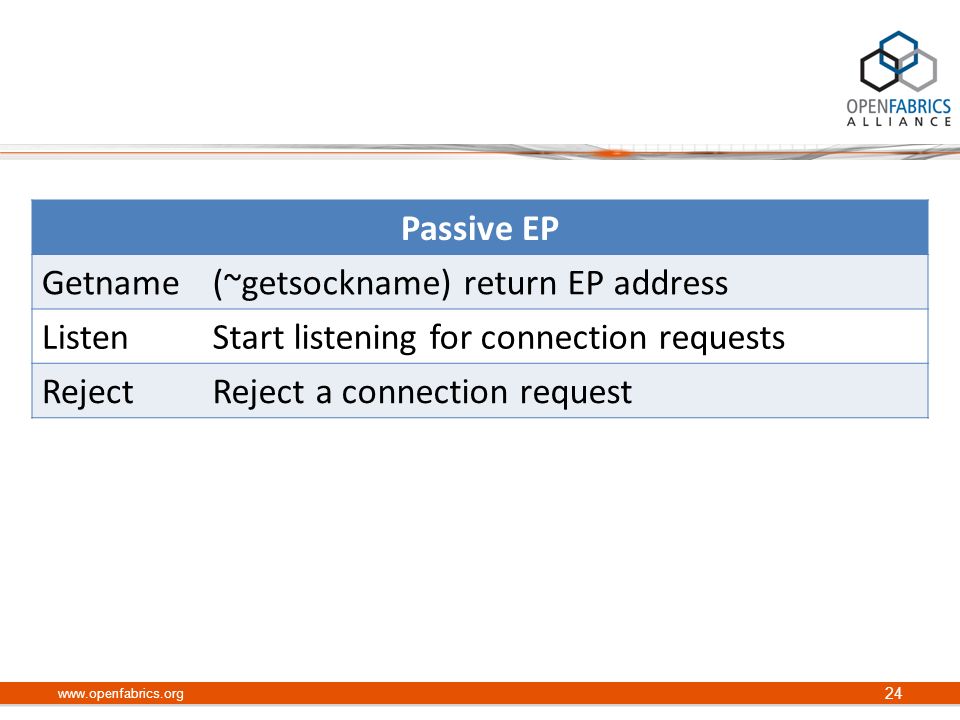 OPENFABRICS ALLIANCE

| Passive EP | |
|---|---|
| Getname | (~getsockname) return EP address |
| Listen | Start listening for connection requests |
| Reject | Reject a connection request |

www.openfabrics.org

24